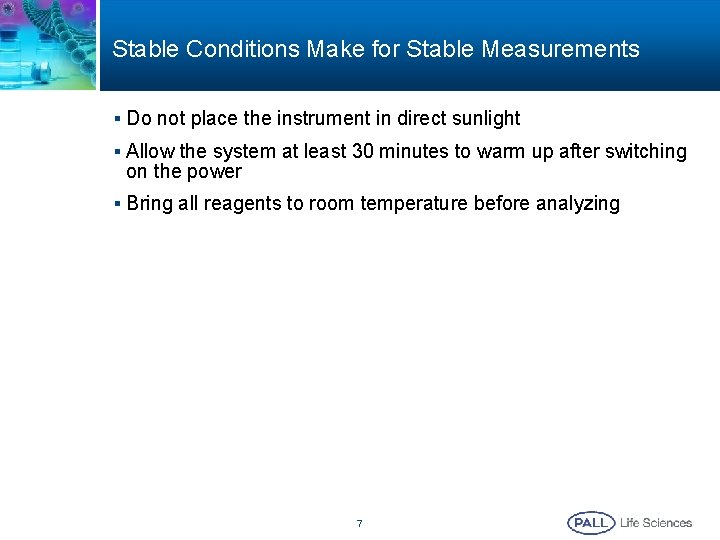 Stable Conditions Make for Stable Measurements

▪ Do not place the instrument in direct sunlight

▪ Allow the system at least 30 minutes to warm up after switching on the power

▪ Bring all reagents to room temperature before analyzing

7

PALL Life Sciences